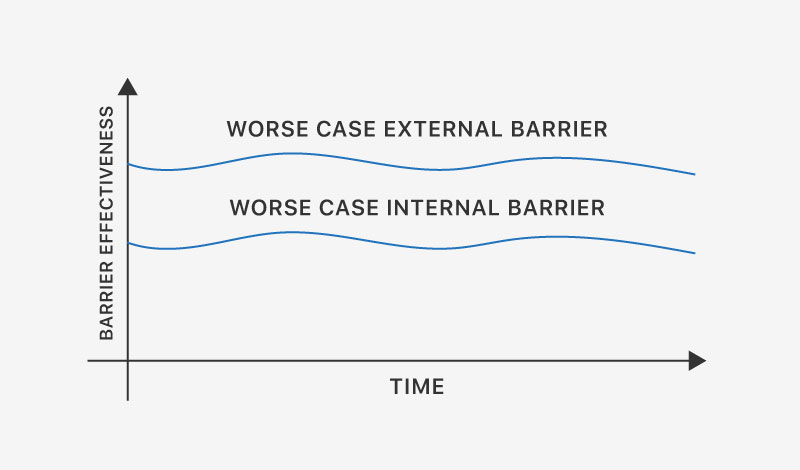 BARRIER EFFECTIVENESS

WORSE CASE EXTERNAL BARRIER

WORSE CASE INTERNAL BARRIER

TIME